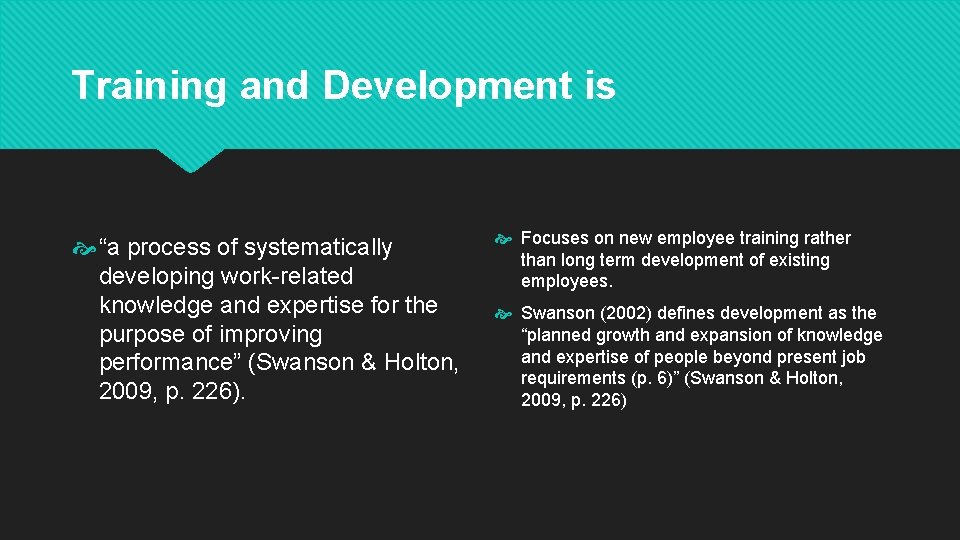 Training and Development is

“a process of systematically developing work-related knowledge and expertise for the purpose of improving performance” (Swanson & Holton, 2009, p. 226).

Focuses on new employee training rather than long term development of existing employees.

Swanson (2002) defines development as the “planned growth and expansion of knowledge and expertise of people beyond present job requirements (p. 6)” (Swanson & Holton, 2009, p. 226)